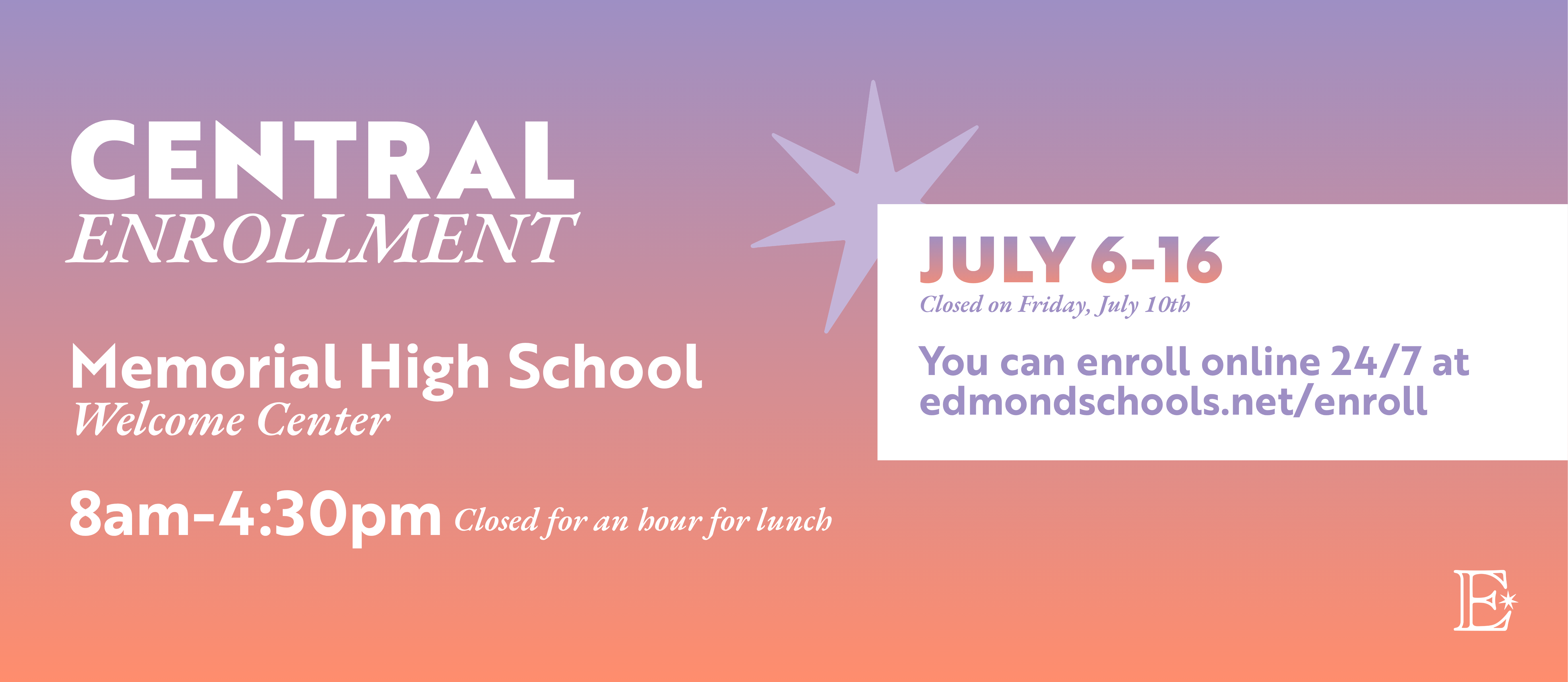 CENTRAL
ENROLLMENT

Memorial High School
Welcome Center

8am-4:30pm Closed for an hour for lunch

JULY 6-16
Closed on Friday, July 10th

You can enroll online 24/7 at edmondschools.net/enroll

E